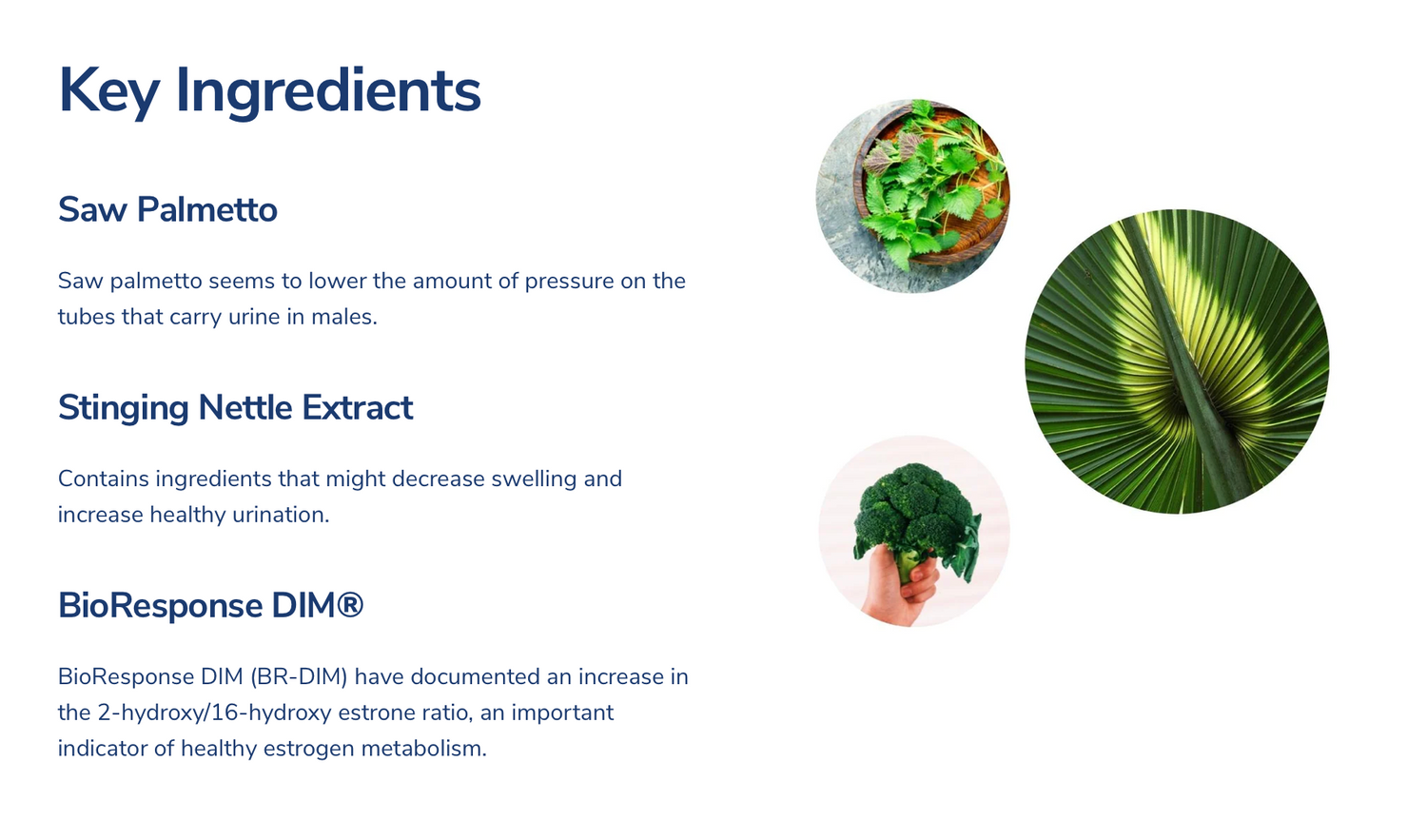 Key Ingredients

Saw Palmetto

Saw palmetto seems to lower the amount of pressure on the tubes that carry urine in males.

Stinging Nettle Extract

Contains ingredients that might decrease swelling and increase healthy urination.

BioResponse DIM®

BioResponse DIM (BR-DIM) have documented an increase in the 2-hydroxy/16-hydroxy estrone ratio, an important indicator of healthy estrogen metabolism.